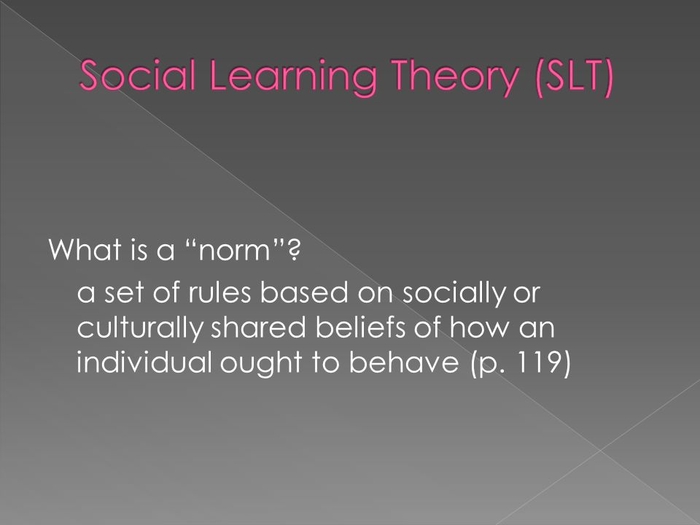 Social Learning Theory (SLT)

What is a “norm”?

a set of rules based on socially or culturally shared beliefs of how an individual ought to behave (p. 119)